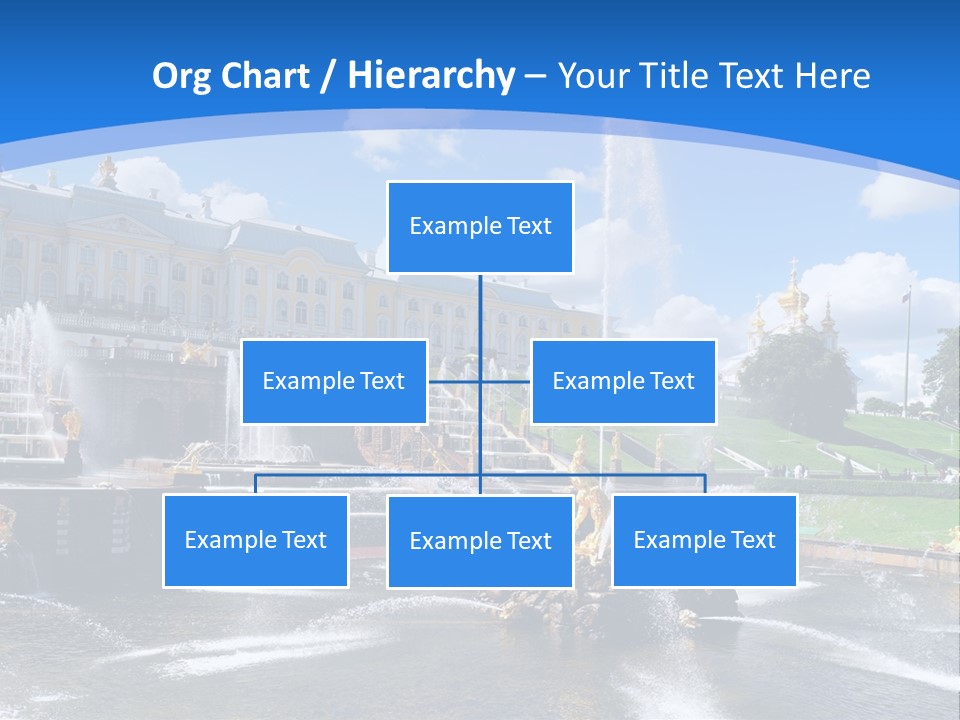 Org Chart / Hierarchy – Your Title Text Here

Example Text

Example Text

Example Text

Example Text

Example Text

Example Text